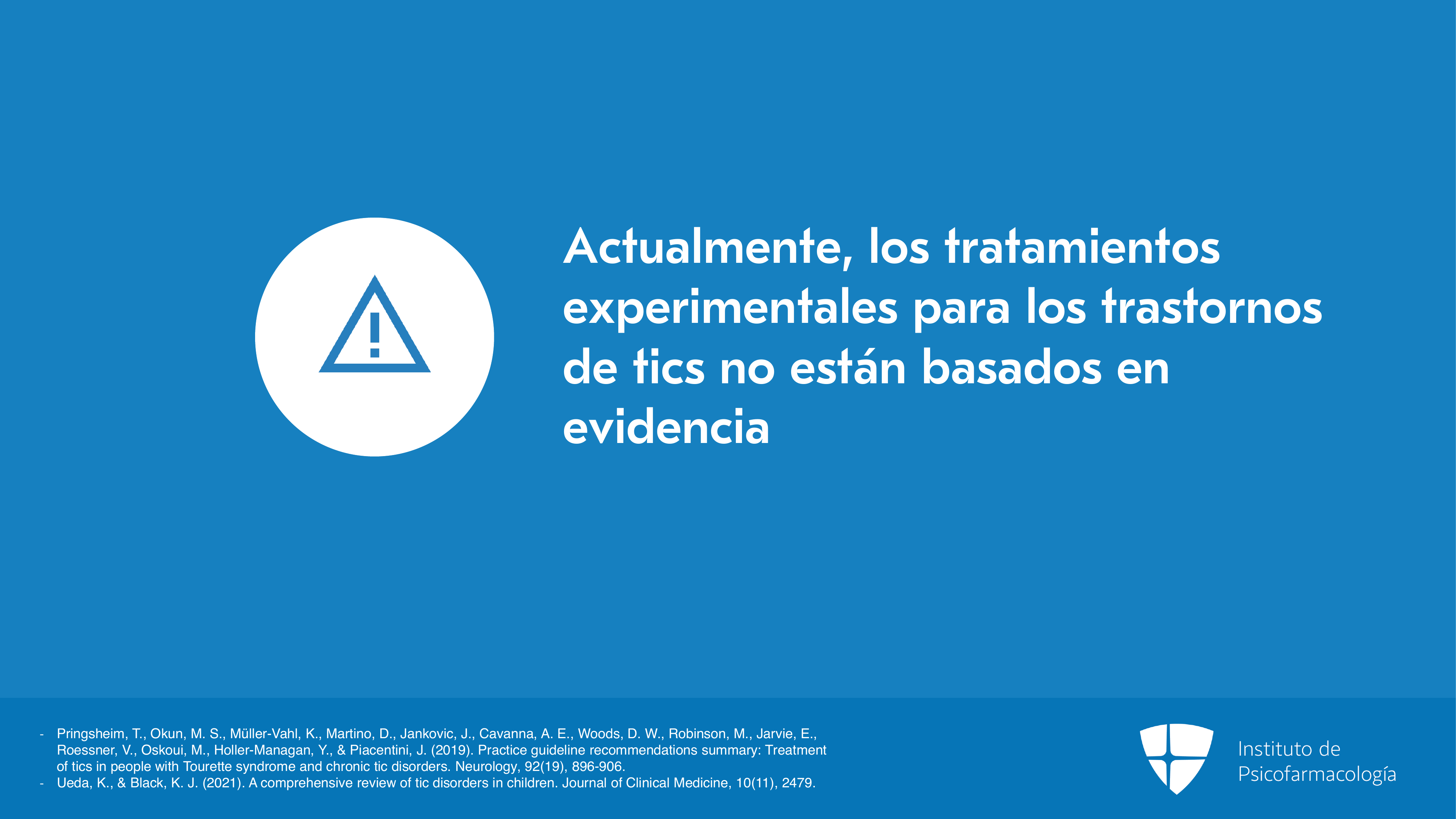 Actualmente, los tratamientos experimentales para los trastornos de tics no están basados en evidencia

- Pringsheim, T., Okun, M. S., Müller-Vahl, K., Martino, D., Jankovic, J., Cavanna, A. E., Woods, D. W., Robinson, M., Jarvie, E., Roessner, V., Oskoui, M., Holler-Managan, Y., & Piacentini, J. (2019). Practice guideline recommendations summary: Treatment of tics in people with Tourette syndrome and chronic tic disorders. Neurology, 92(19), 896-906.
- Ueda, K., & Black, K. J. (2021). A comprehensive review of tic disorders in children. Journal of Clinical Medicine, 10(11), 2479.

Instituto de Psicofarmacología